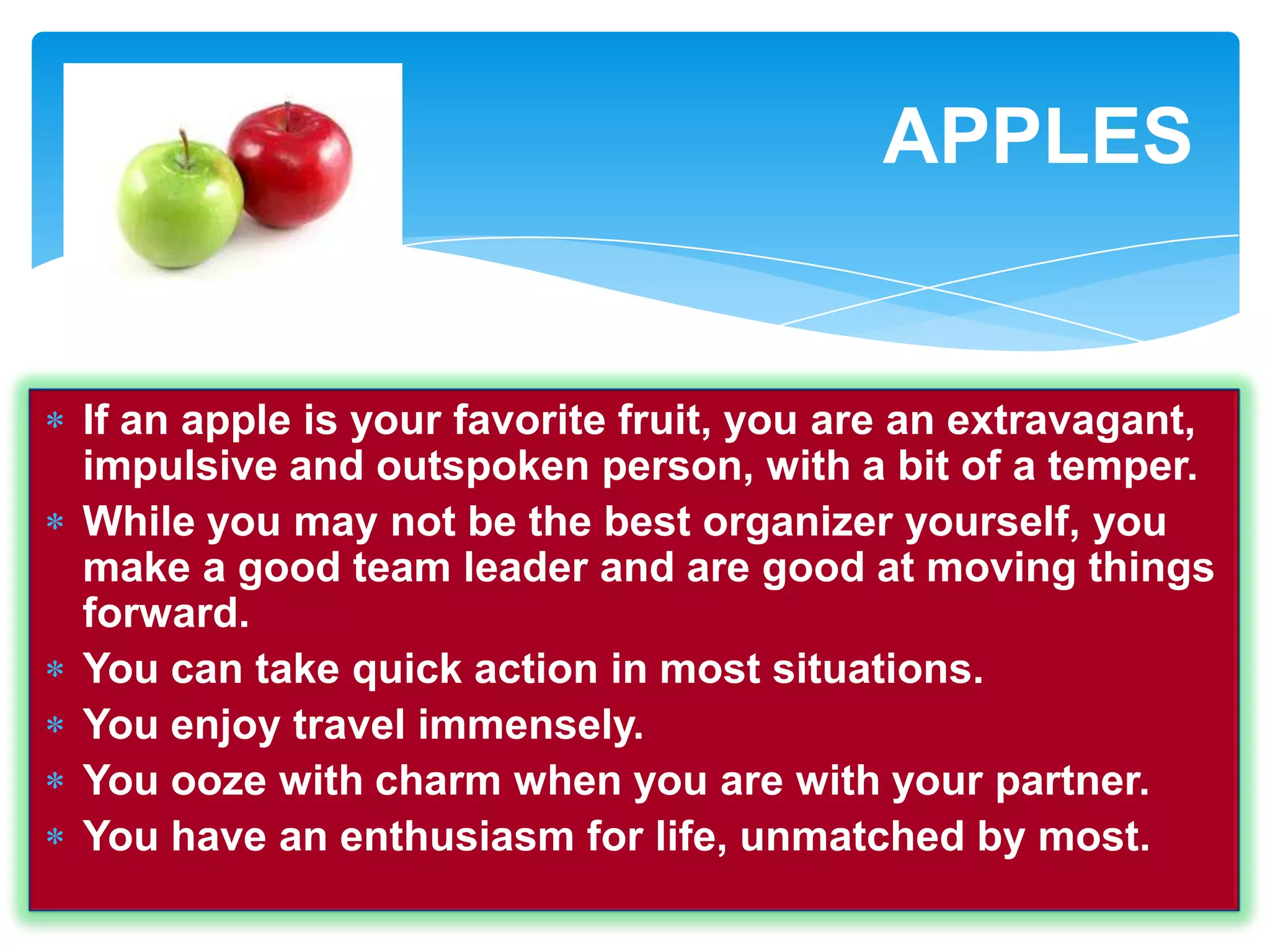 APPLES

* If an apple is your favorite fruit, you are an extravagant, impulsive and outspoken person, with a bit of a temper.
* While you may not be the best organizer yourself, you make a good team leader and are good at moving things forward.
* You can take quick action in most situations.
* You enjoy travel immensely.
* You ooze with charm when you are with your partner.
* You have an enthusiasm for life, unmatched by most.